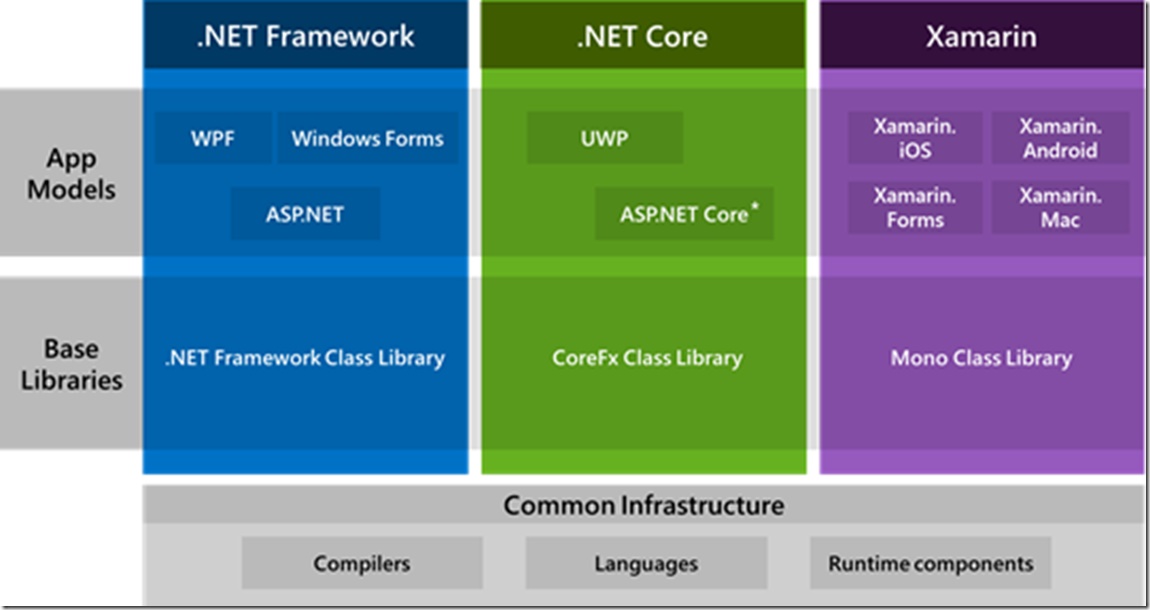 .NET Framework
.NET Core
Xamarin

App Models

WPF
Windows Forms
ASP.NET

UWP
ASP.NET Core*

Xamarin. iOS
Xamarin. Android
Xamarin. Forms
Xamarin. Mac

Base Libraries

.NET Framework Class Library
CoreFx Class Library
Mono Class Library

Common Infrastructure

Compilers
Languages
Runtime components